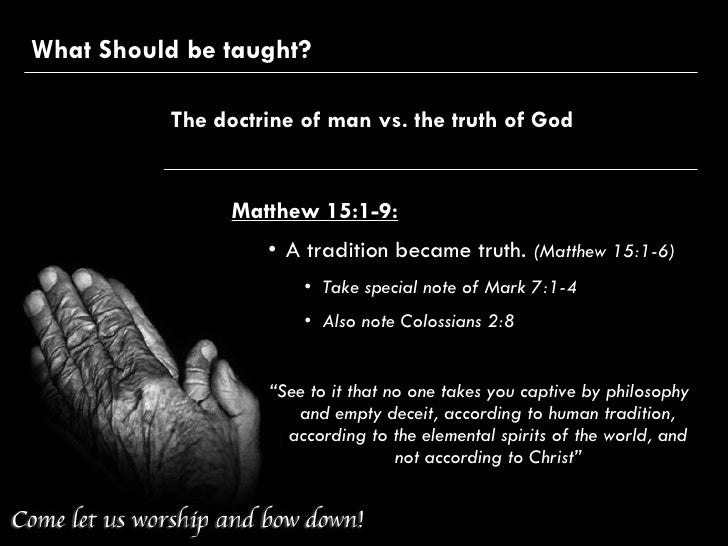 What Should be taught?

The doctrine of man vs. the truth of God

Matthew 15:1-9:

• A tradition became truth. (Matthew 15:1-6)

• Take special note of Mark 7:1-4

• Also note Colossians 2:8

“See to it that no one takes you captive by philosophy and empty deceit, according to human tradition, according to the elemental spirits of the world, and not according to Christ”

Come let us worship and bow down!